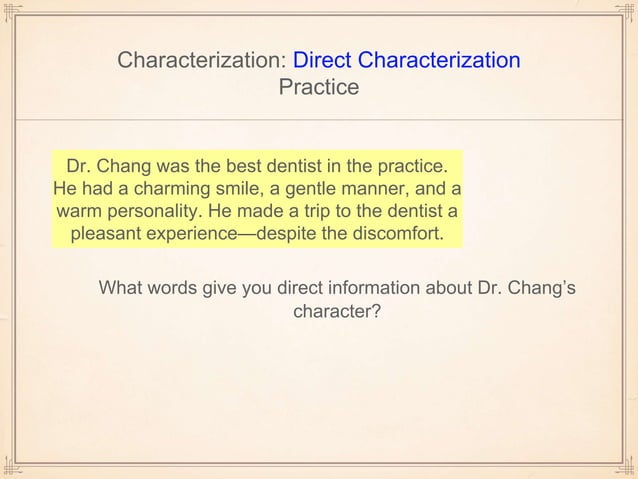 Characterization: Direct Characterization
Practice

Dr. Chang was the best dentist in the practice. He had a charming smile, a gentle manner, and a warm personality. He made a trip to the dentist a pleasant experience—despite the discomfort.

What words give you direct information about Dr. Chang's character?